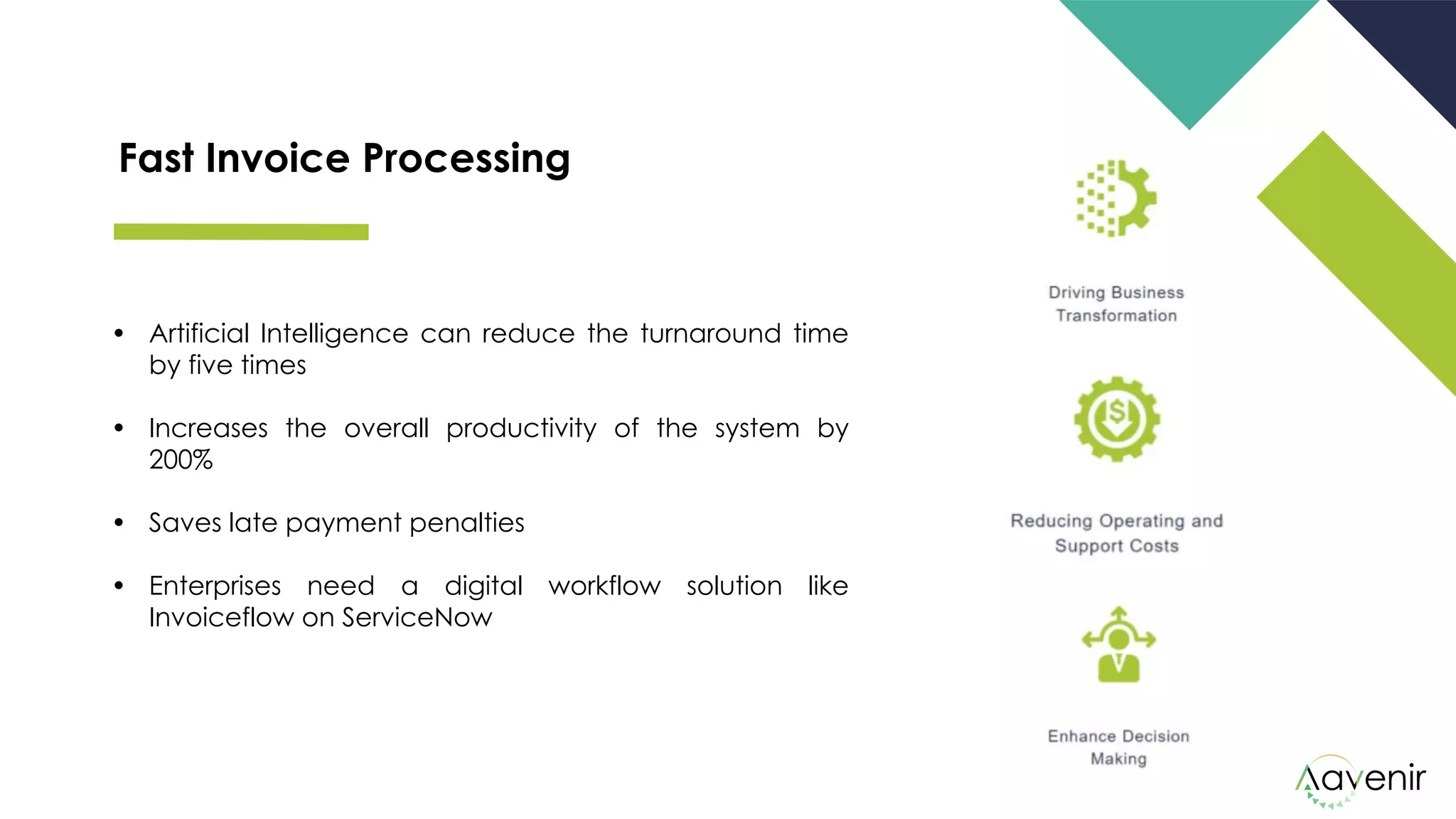 Fast Invoice Processing

• Artificial Intelligence can reduce the turnaround time by five times

• Increases the overall productivity of the system by 200%

• Saves late payment penalties

• Enterprises need a digital workflow solution like Invoiceflow on ServiceNow

Driving Business Transformation

Reducing Operating and Support Costs

Enhance Decision Making

Aavenir